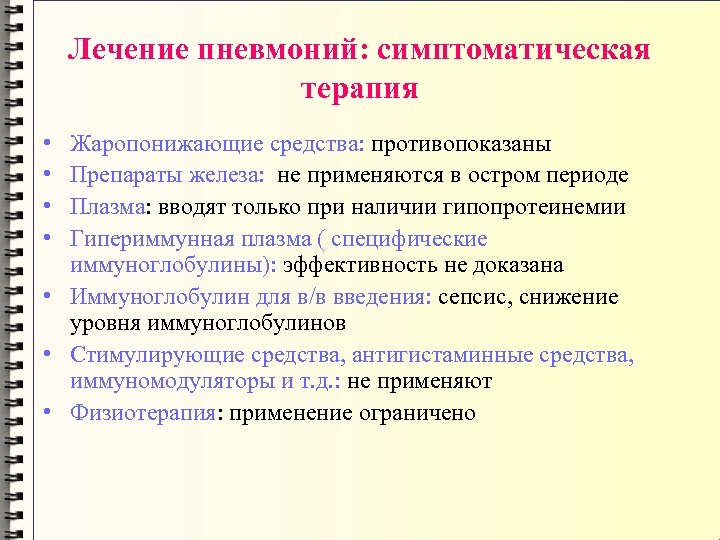 Лечение пневмоний: симптоматическая терапия

• Жаропонижающие средства: противопоказаны
• Препараты железа: не применяются в остром периоде
• Плазма: вводят только при наличии гипопротеинемии
• Гипериммунная плазма ( специфические иммуноглобулины): эффективность не доказана
• Иммуноглобулин для в/в введения: сепсис, снижение уровня иммуноглобулинов
• Стимулирующие средства, антигистаминные средства, иммуномодуляторы и т.д.: не применяют
• Физиотерапия: применение ограничено